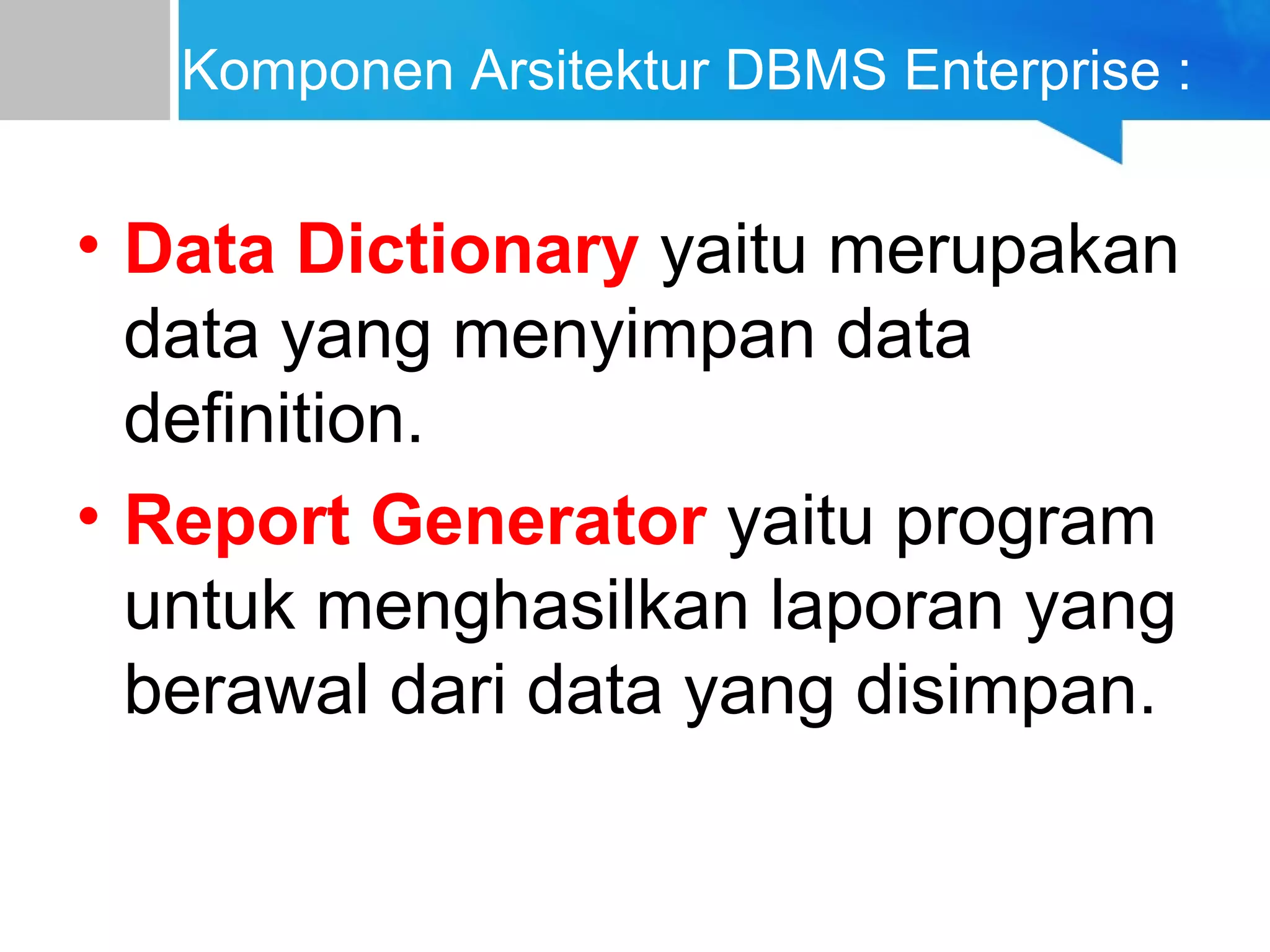 Komponen Arsitektur DBMS Enterprise :

• Data Dictionary yaitu merupakan data yang menyimpan data definition.

• Report Generator yaitu program untuk menghasilkan laporan yang berawal dari data yang disimpan.